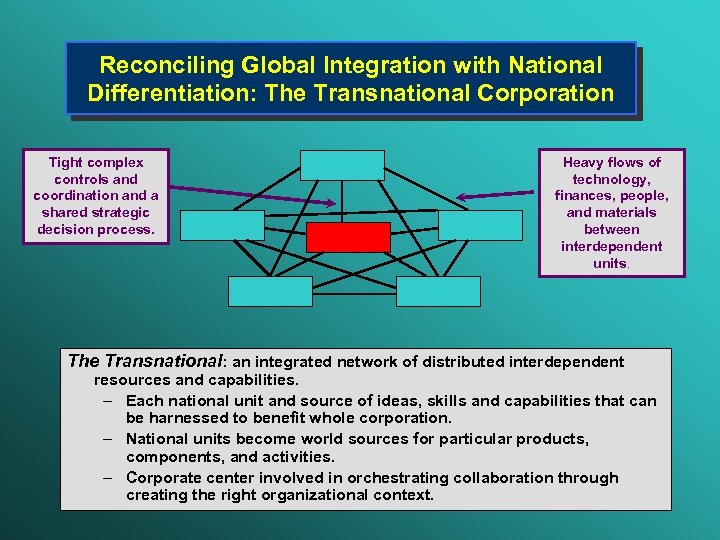 Reconciling Global Integration with National Differentiation: The Transnational Corporation

Tight complex controls and coordination and a shared strategic decision process.

Heavy flows of technology, finances, people, and materials between interdependent units.

The Transnational: an integrated network of distributed interdependent resources and capabilities.

– Each national unit and source of ideas, skills and capabilities that can be harnessed to benefit whole corporation.

– National units become world sources for particular products, components, and activities.

– Corporate center involved in orchestrating collaboration through creating the right organizational context.